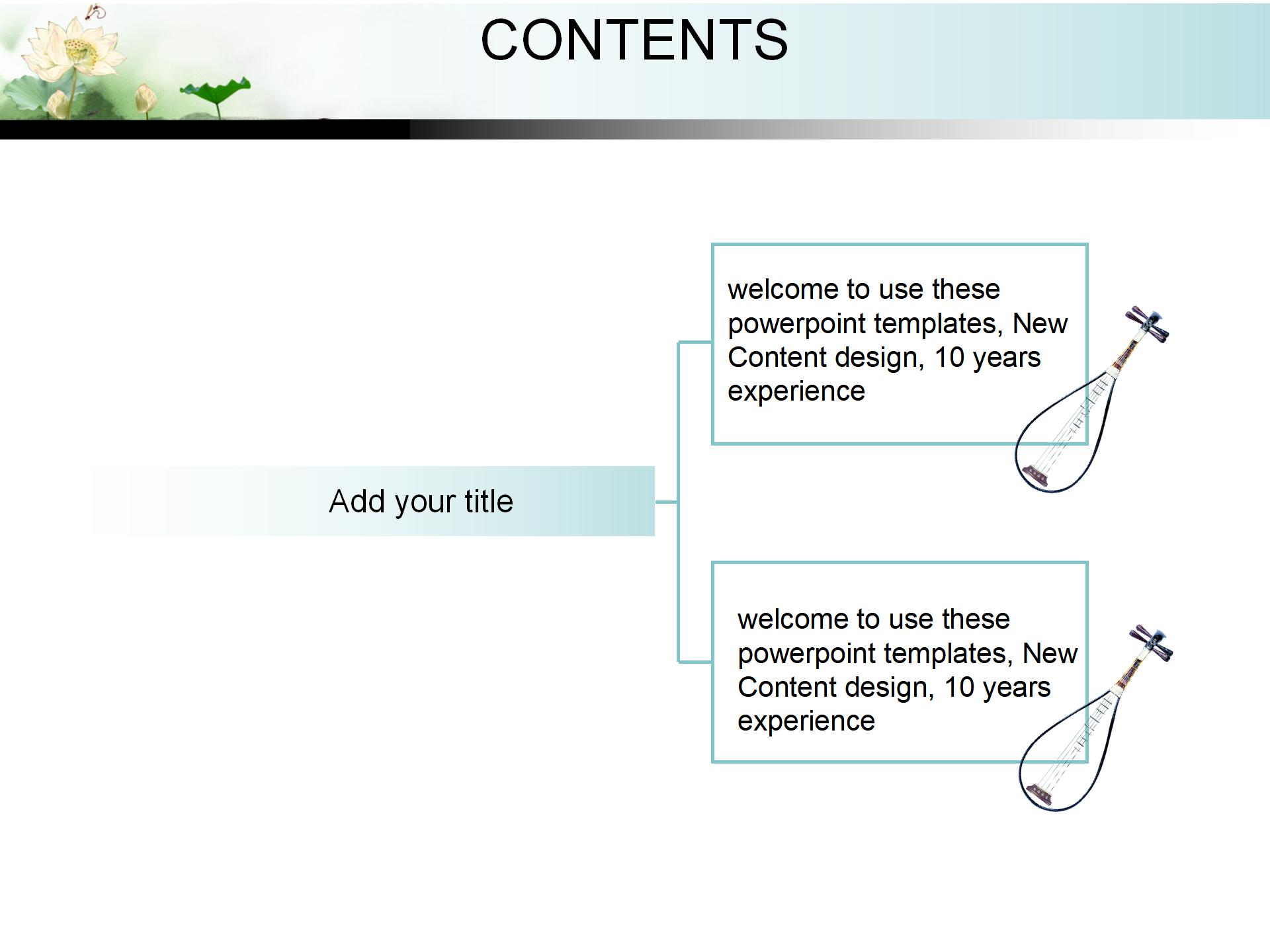 CONTENTS

Add your title

welcome to use these powerpoint templates, New Content design, 10 years experience

welcome to use these powerpoint templates, New Content design, 10 years experience